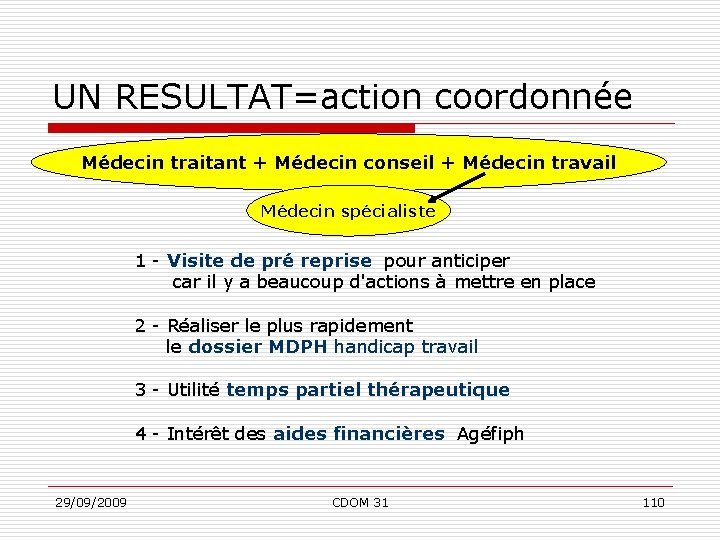 UN RESULTAT=action coordonnée

Médecin traitant + Médecin conseil + Médecin travail

Médecin spécialiste

1 - Visite de pré reprise pour anticiper car il y a beaucoup d'actions à mettre en place

2 - Réaliser le plus rapidement le dossier MDPH handicap travail

3 - Utilité temps partiel thérapeutique

4 - Intérêt des aides financières Agéfiph

29/09/2009 CDOM 31 110